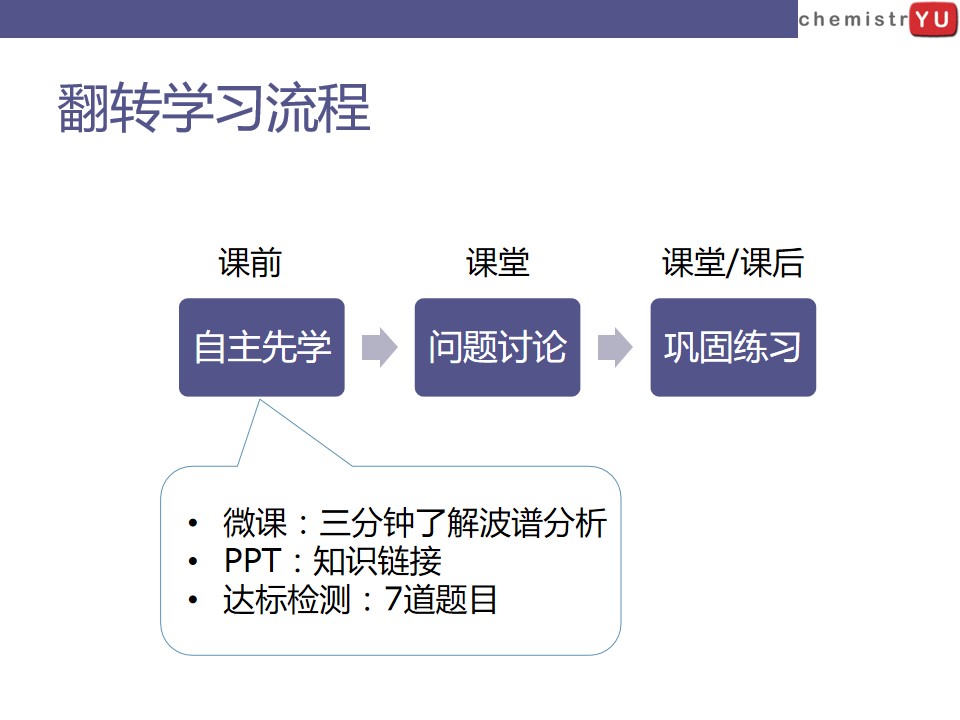 chemistrYU

翻转学习流程

课前
自主先学

课堂
问题讨论

课堂/课后
巩固练习

• 微课：三分钟了解波谱分析
• PPT：知识链接
• 达标检测：7道题目